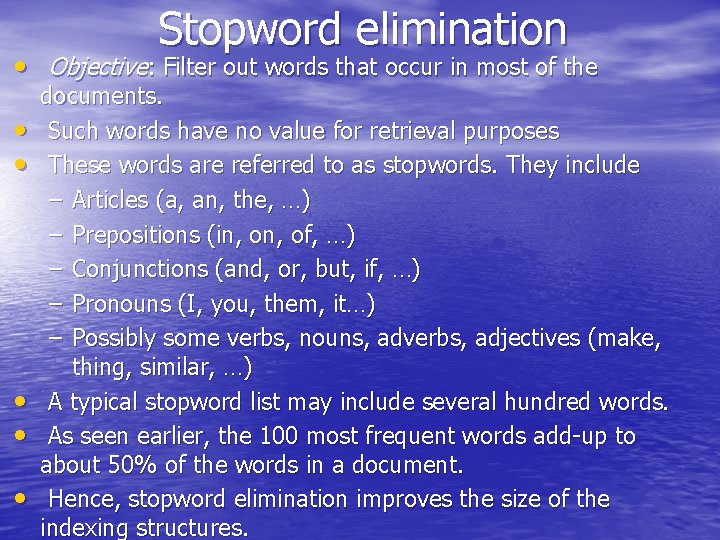 Stopword elimination

• Objective: Filter out words that occur in most of the documents.

• Such words have no value for retrieval purposes

• These words are referred to as stopwords. They include
– Articles (a, an, the, …)
– Prepositions (in, on, of, …)
– Conjunctions (and, or, but, if, …)
– Pronouns (I, you, them, it…)
– Possibly some verbs, nouns, adverbs, adjectives (make, thing, similar, …)

• A typical stopword list may include several hundred words.

• As seen earlier, the 100 most frequent words add-up to about 50% of the words in a document.

• Hence, stopword elimination improves the size of the indexing structures.